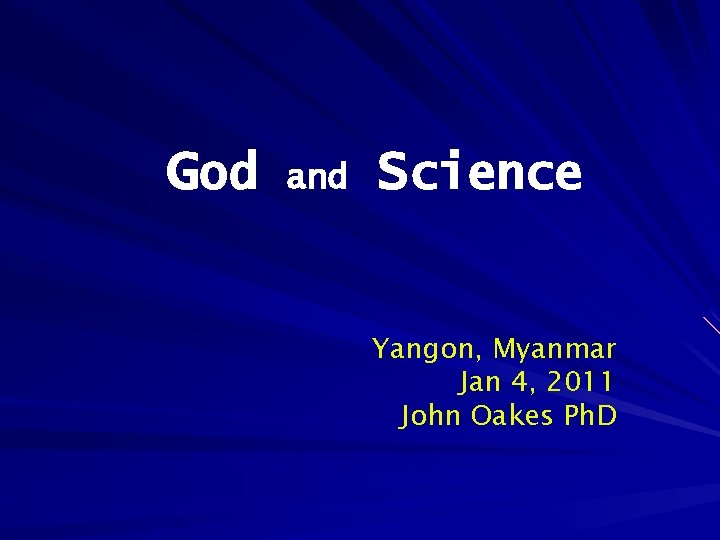 God and Science

Yangon, Myanmar
Jan 4, 2011
John Oakes PhD